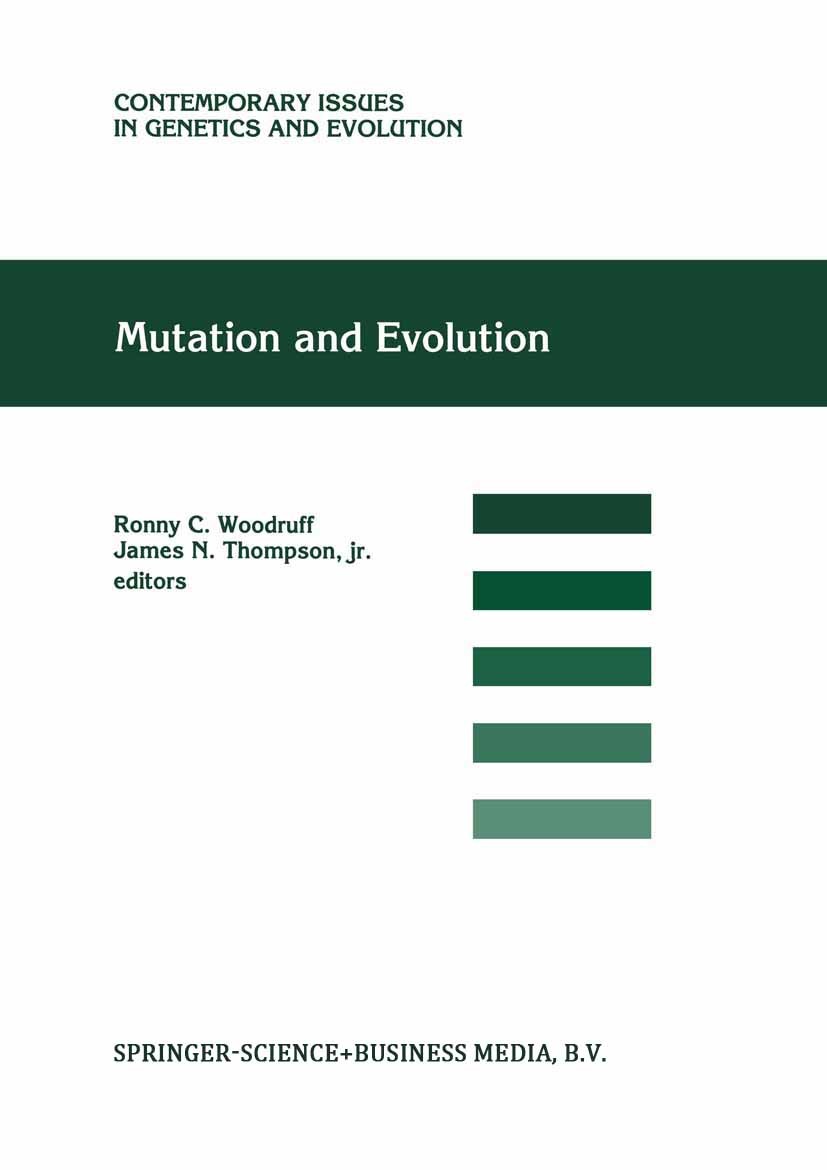 CONTEMPORARY ISSUES IN GENETICS AND EVOLUTION

Mutation and Evolution

Ronny C. Woodruff
James N. Thompson, jr.
editors

SPRINGER-SCIENCE+BUSINESS MEDIA, B.V.